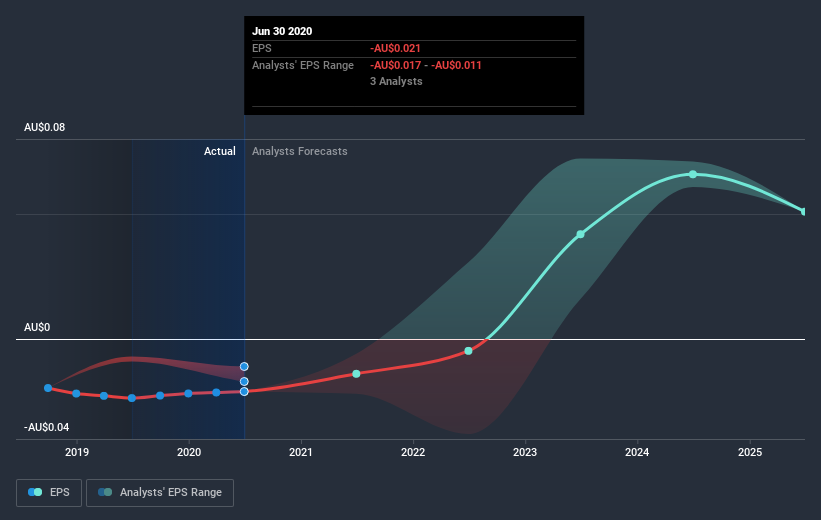 Jun 30 2020
EPS -AU$0.021
Analysts' EPS Range -AU$0.017 - -AU$0.011
3 Analysts

AU$0.08

Actual Analysts Forecasts

AU$0

-AU$0.04

2019 2020 2021 2022 2023 2024 2025

EPS Analysts' EPS Range